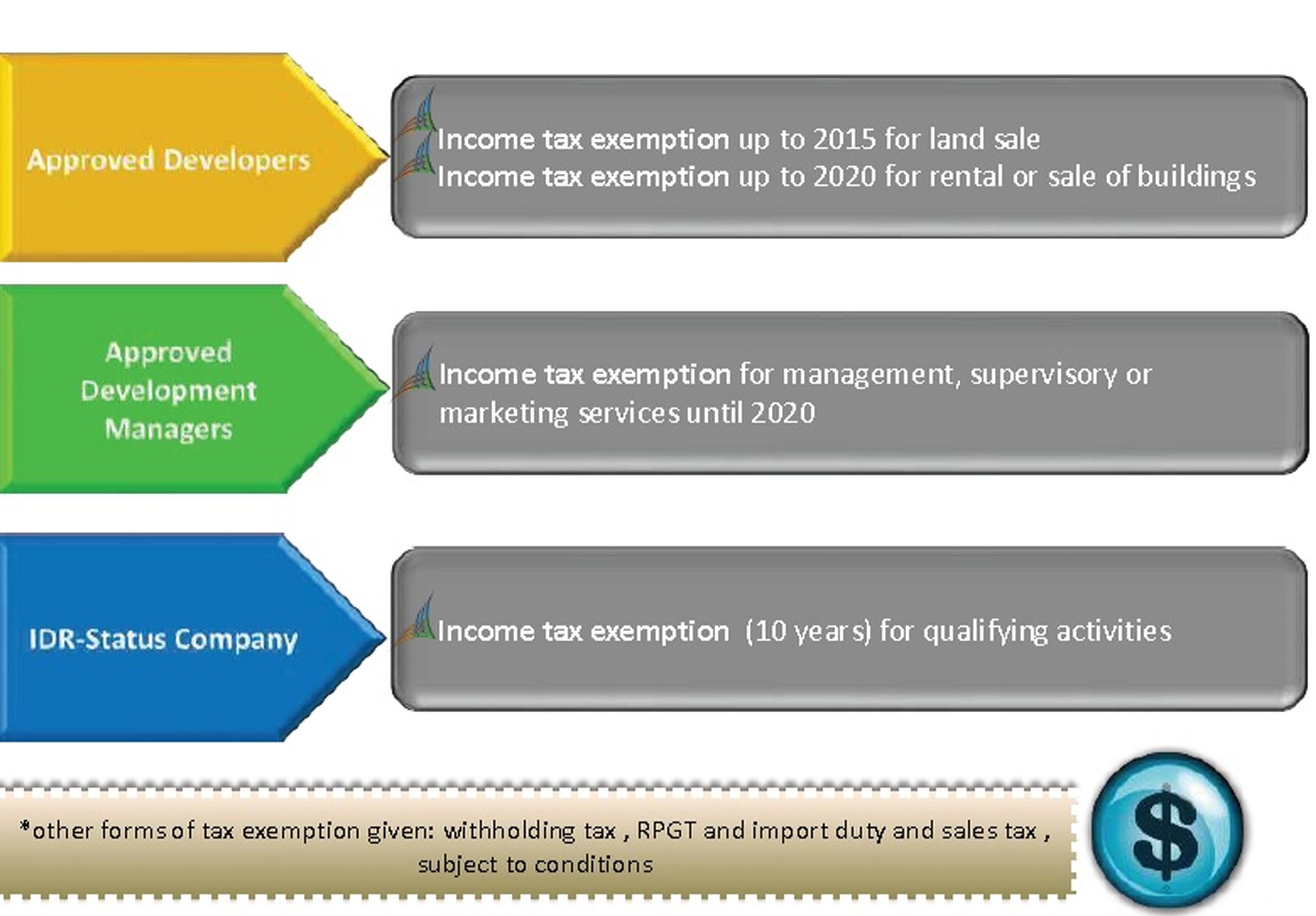 Approved Developers

Income tax exemption up to 2015 for land sale
Income tax exemption up to 2020 for rental or sale of buildings

Approved Development Managers

Income tax exemption for management, supervisory or marketing services until 2020

IDR-Status Company

Income tax exemption (10 years) for qualifying activities

*other forms of tax exemption given: withholding tax , RPGT and import duty and sales tax , subject to conditions

$